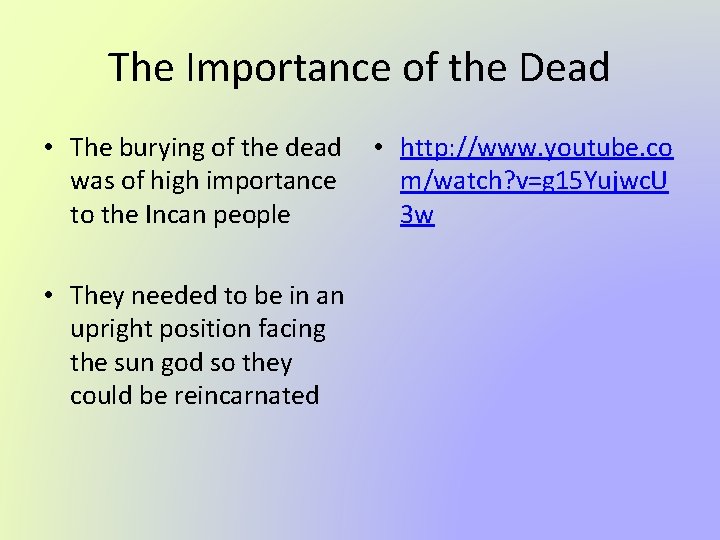 The Importance of the Dead

• The burying of the dead was of high importance to the Incan people

• They needed to be in an upright position facing the sun god so they could be reincarnated

• http://www.youtube.com/watch?v=g15YujwcU3w